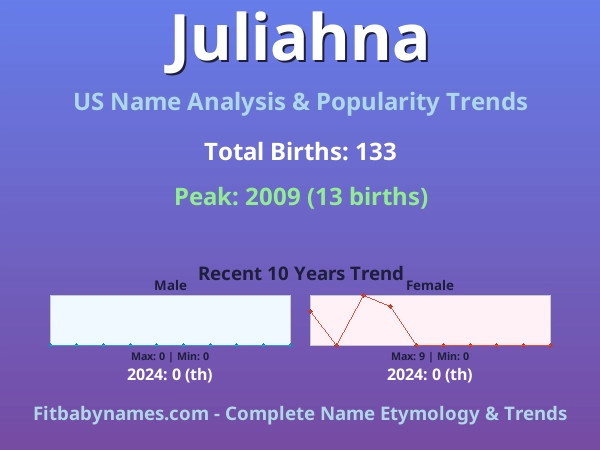 Juliahna

US Name Analysis & Popularity Trends

Total Births: 133

Peak: 2009 (13 births)

Recent 10 Years Trend

Male

Max: 0 | Min: 0

2024: 0 (th)

Female

Max: 9 | Min: 0

2024: 0 (th)

Fitbabynames.com - Complete Name Etymology & Trends